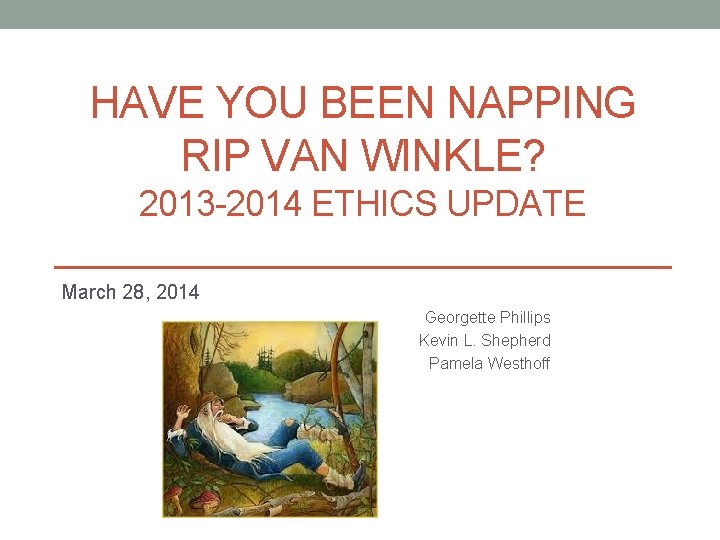 HAVE YOU BEEN NAPPING RIP VAN WINKLE?
2013-2014 ETHICS UPDATE

March 28, 2014

Georgette Phillips
Kevin L. Shepherd
Pamela Westhoff